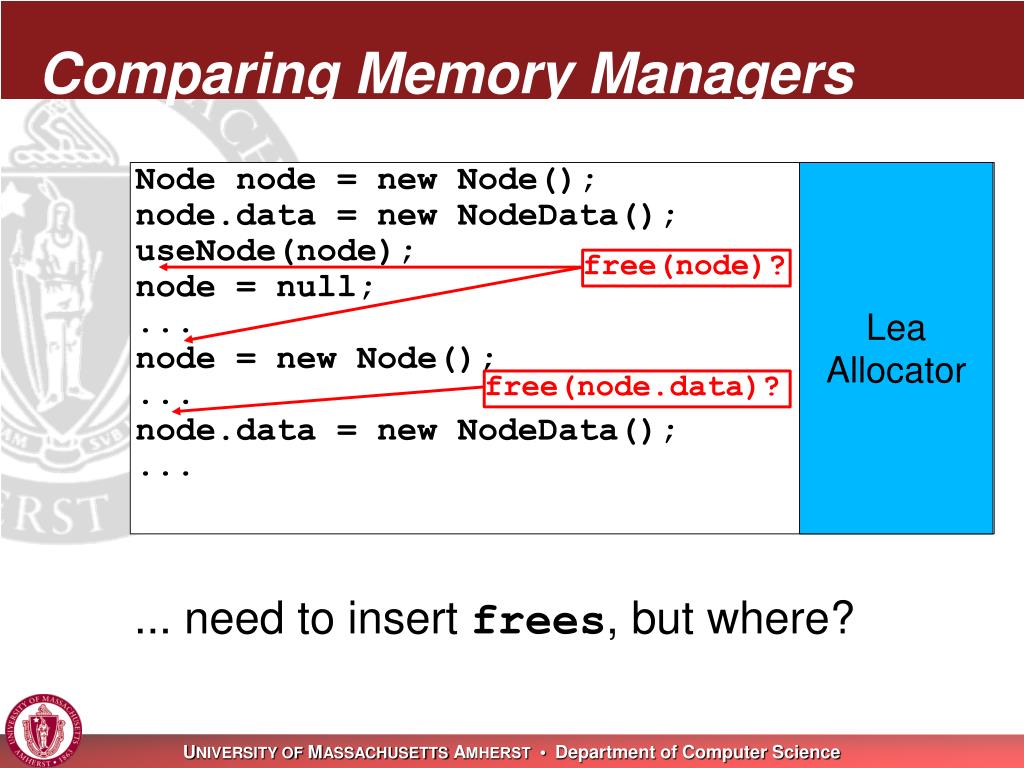 Comparing Memory Managers

Node node = new Node();
node.data = new NodeData();
useNode(node);
node = null;
...
node = new Node();
...
node.data = new NodeData();
...

free(node)?

free(node.data)?

Lea Allocator

... need to insert frees, but where?

UNIVERSITY OF MASSACHUSETTS AMHERST • Department of Computer Science